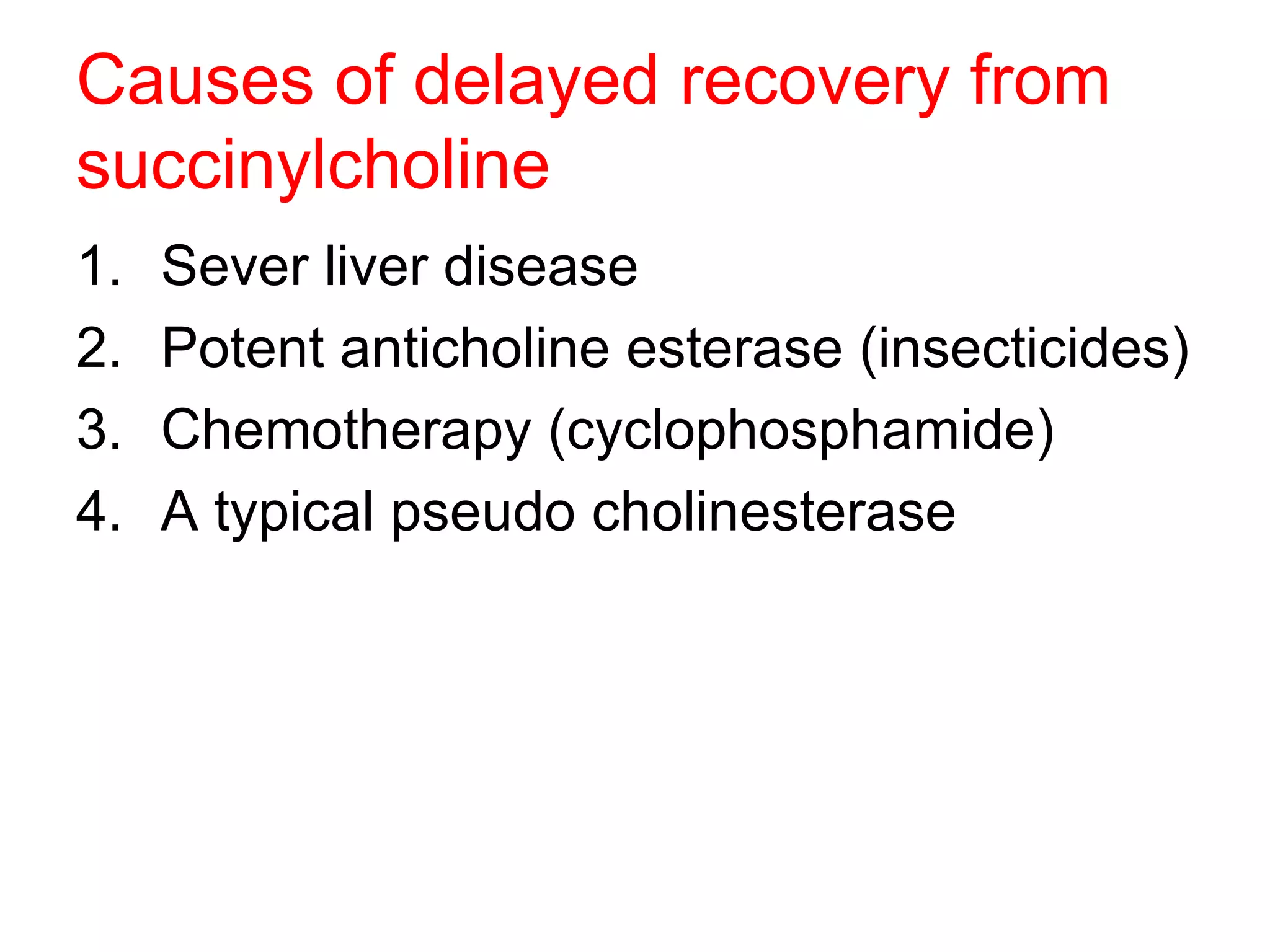 Causes of delayed recovery from succinylcholine

1. Sever liver disease
2. Potent anticholine esterase (insecticides)
3. Chemotherapy (cyclophosphamide)
4. A typical pseudo cholinesterase